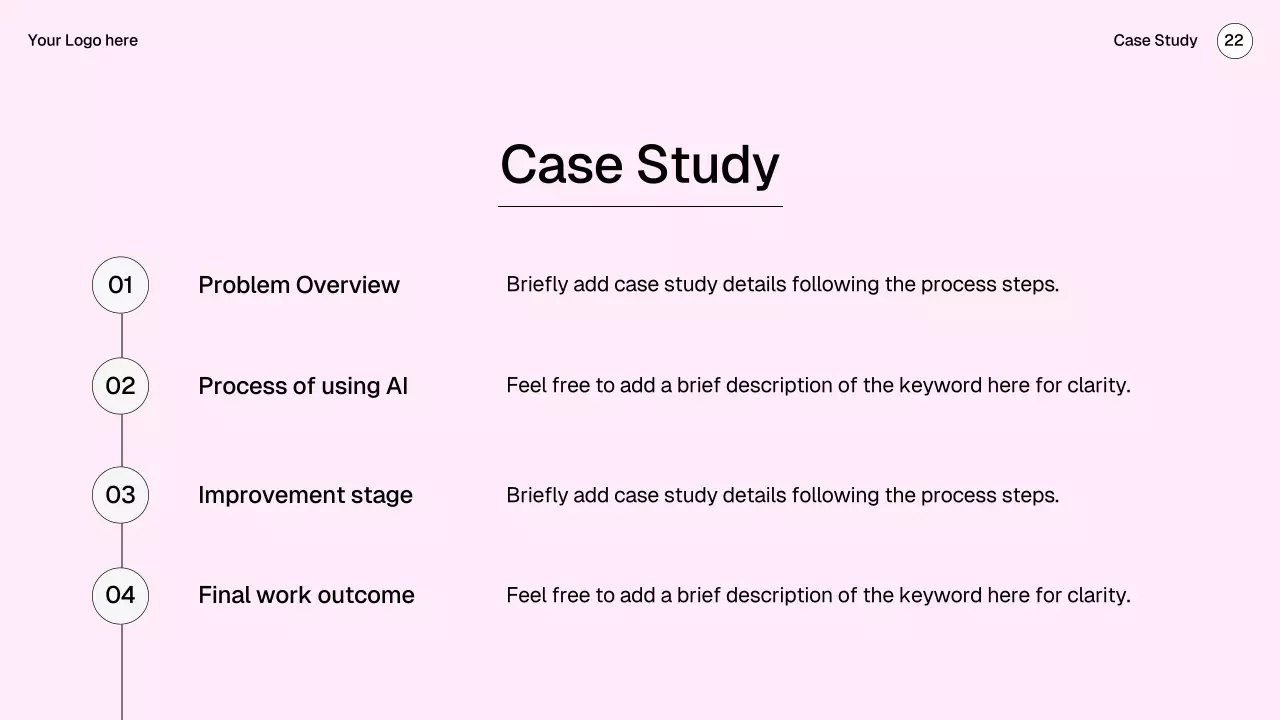 Your Logo here

Case Study 22

Case Study

01 Problem Overview
Briefly add case study details following the process steps.

02 Process of using AI
Feel free to add a brief description of the keyword here for clarity.

03 Improvement stage
Briefly add case study details following the process steps.

04 Final work outcome
Feel free to add a brief description of the keyword here for clarity.